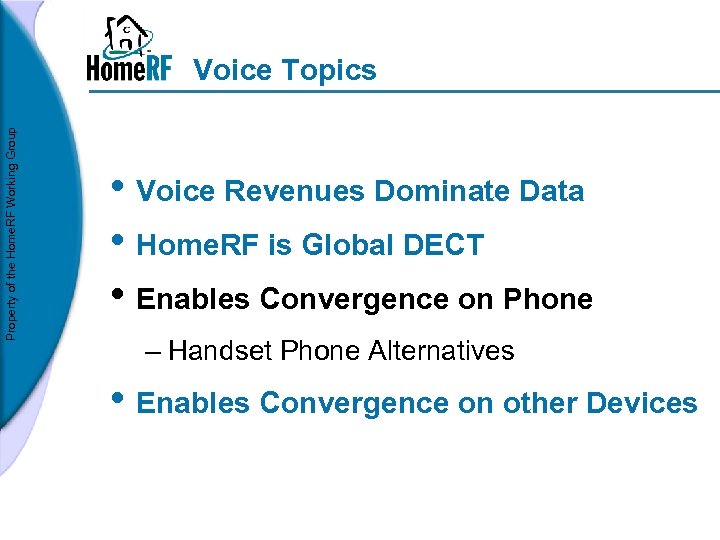 Property of the HomeRF Working Group

HomeRF Voice Topics

• Voice Revenues Dominate Data
• HomeRF is Global DECT
• Enables Convergence on Phone
– Handset Phone Alternatives
• Enables Convergence on other Devices